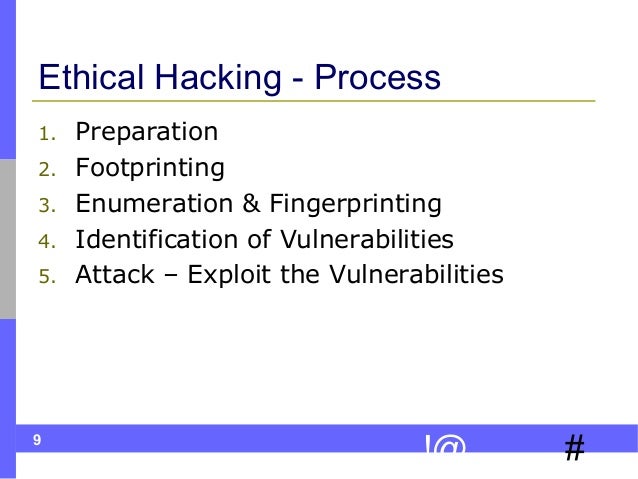 Ethical Hacking - Process

1. Preparation
2. Footprinting
3. Enumeration & Fingerprinting
4. Identification of Vulnerabilities
5. Attack – Exploit the Vulnerabilities

9

!@

#